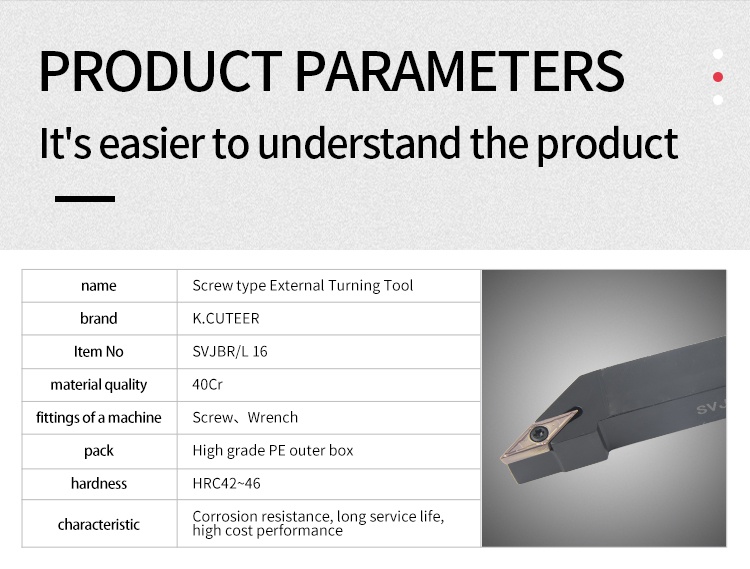 PRODUCT PARAMETERS
It's easier to understand the product

| name | Screw type External Turning Tool |
|---|---|
| brand | K.CUTEER |
| Item No | SVJBR/L 16 |
| material quality | 40Cr |
| fittings of a machine | Screw、Wrench |
| pack | High grade PE outer box |
| hardness | HRC42~46 |
| characteristic | Corrosion resistance, long service life, high cost performance |

SVJ